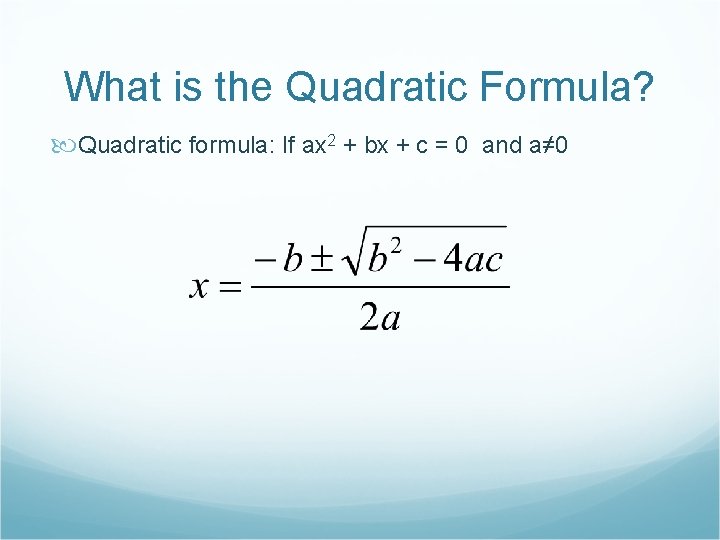 What is the Quadratic Formula?

Quadratic formula: If $ax^2 + bx + c = 0$ and $a \neq 0$

$x = \frac{-b \pm \sqrt{b^2 - 4ac}}{2a}$